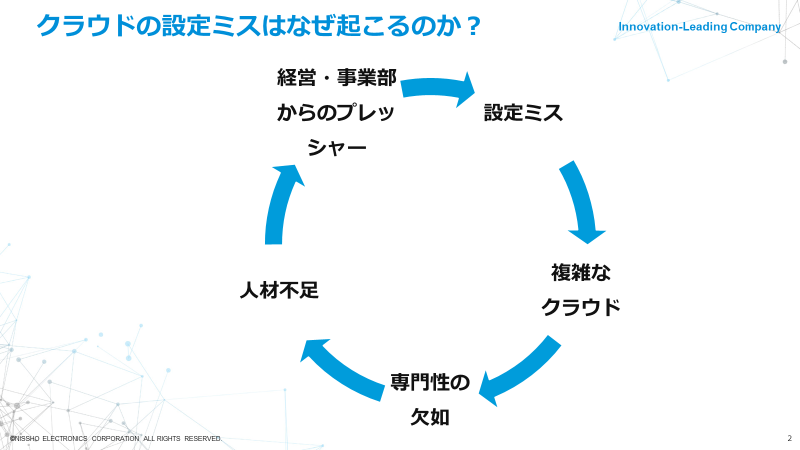 クラウドの設定ミスはなぜ起こるのか？

Innovation-Leading Company

経営・事業部からのプレッシャー

設定ミス

複雑なクラウド

専門性の欠如

人材不足

©NISSHO ELECTRONICS CORPORATION ALL RIGHTS RESERVED.

2